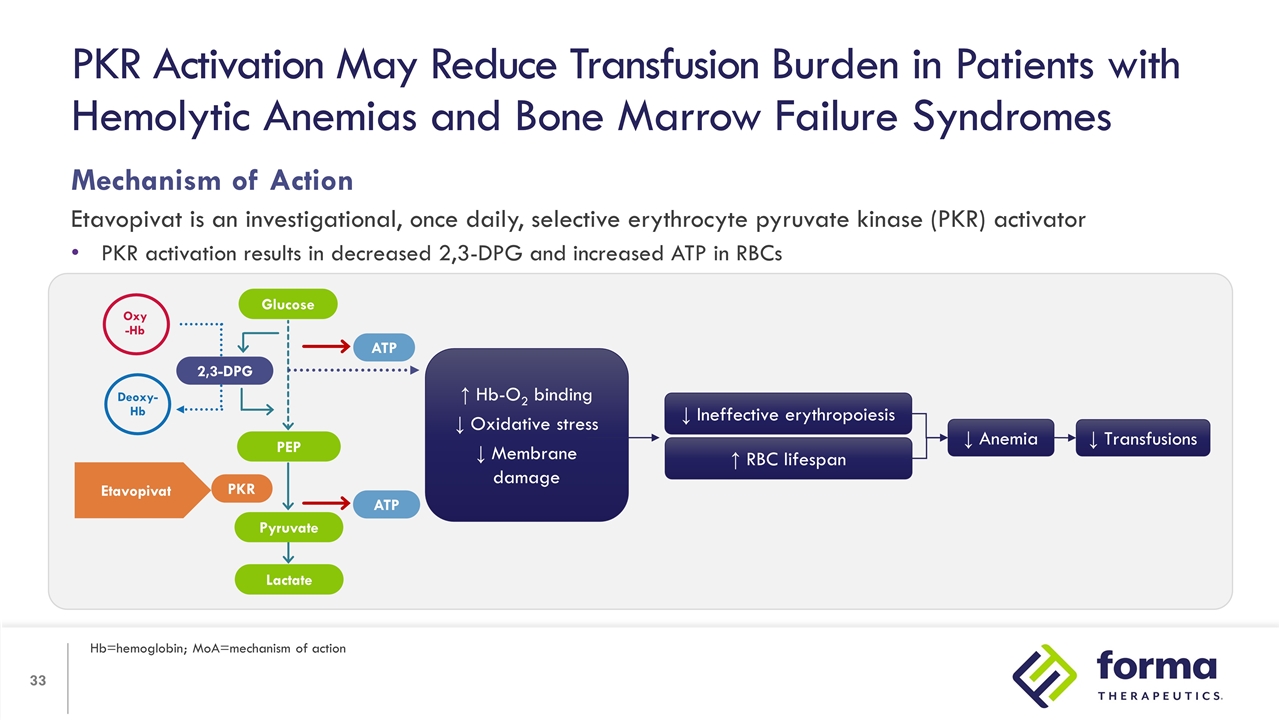 PKR Activation May Reduce Transfusion Burden in Patients with Hemolytic Anemias and Bone Marrow Failure Syndromes

Mechanism of Action

Etavopivat is an investigational, once daily, selective erythrocyte pyruvate kinase (PKR) activator

• PKR activation results in decreased 2,3-DPG and increased ATP in RBCs

Oxy-Hb

Glucose

ATP

2,3-DPG

Deoxy-Hb

PEP

Etavopivat

PKR

ATP

Pyruvate

Lactate

↑ Hb-$O_2$ binding
↓ Oxidative stress
↓ Membrane damage

↓ Ineffective erythropoiesis

↑ RBC lifespan

↓ Anemia

↓ Transfusions

Hb=hemoglobin; MoA=mechanism of action

33

forma THERAPEUTICS.